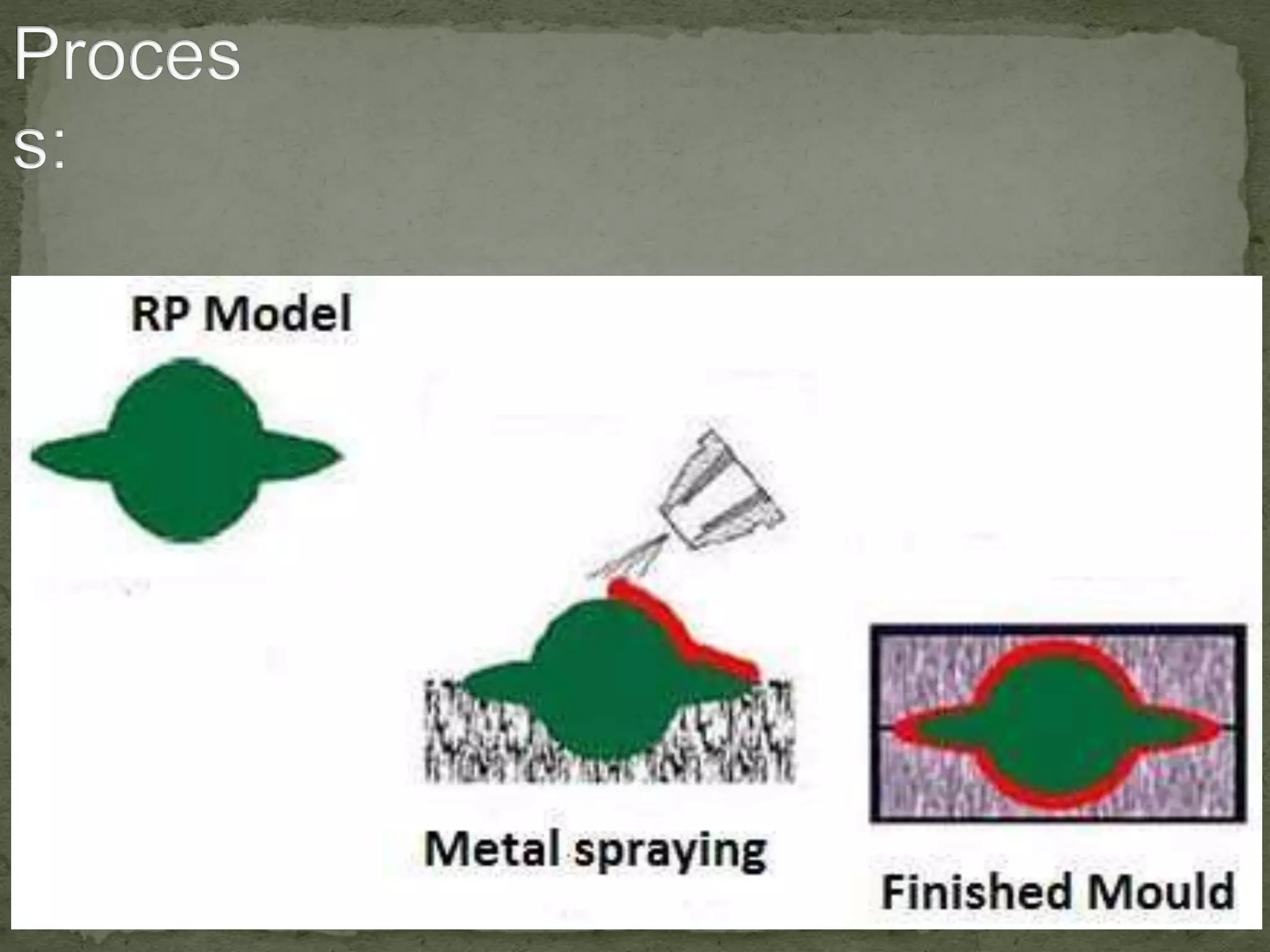 Proces
s:

RP Model

Metal spraying

Finished Mould